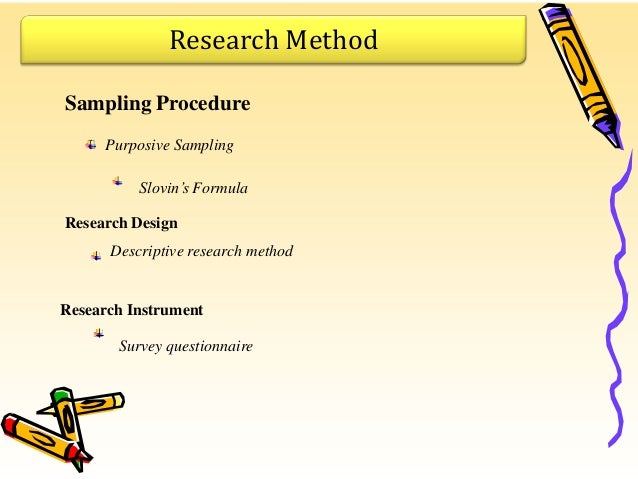 Research Method

Sampling Procedure

Purposive Sampling

Slovin's Formula

Research Design

Descriptive research method

Research Instrument

Survey questionnaire